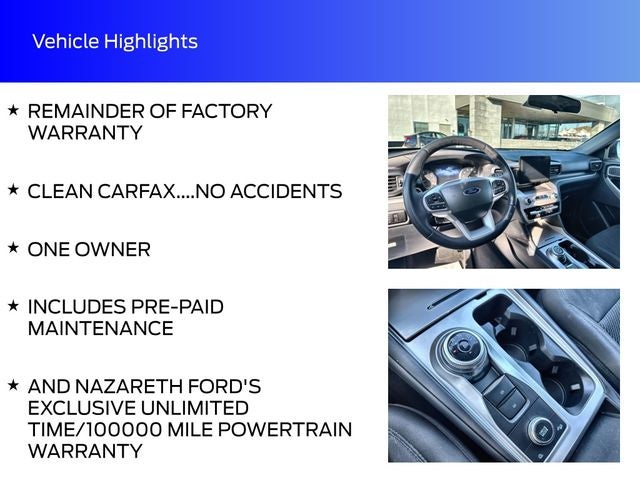 Vehicle Highlights

★ REMAINDER OF FACTORY WARRANTY

★ CLEAN CARFAX....NO ACCIDENTS

★ ONE OWNER

★ INCLUDES PRE-PAID MAINTENANCE

★ AND NAZARETH FORD'S EXCLUSIVE UNLIMITED TIME/100000 MILE POWERTRAIN WARRANTY